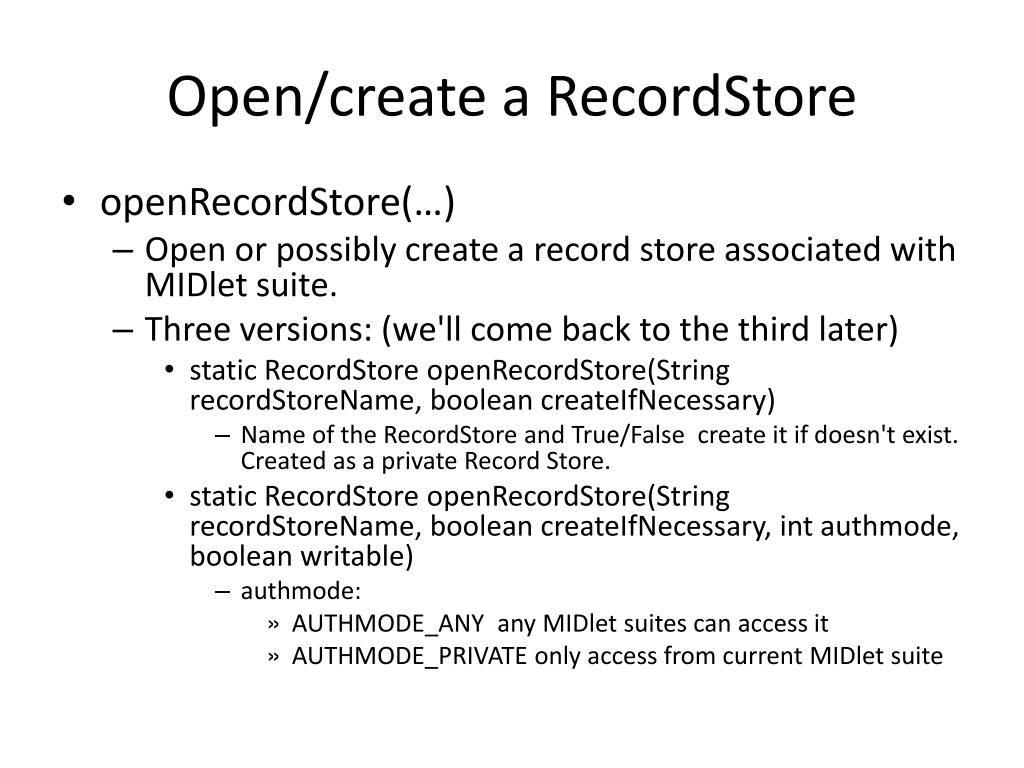 Open/create a RecordStore

• openRecordStore(…)
– Open or possibly create a record store associated with MIDlet suite.
– Three versions: (we'll come back to the third later)
• static RecordStore openRecordStore(String recordStoreName, boolean createIfNecessary)
– Name of the RecordStore and True/False create it if doesn't exist. Created as a private Record Store.
• static RecordStore openRecordStore(String recordStoreName, boolean createIfNecessary, int authmode, boolean writable)
– authmode:
» AUTHMODE_ANY any MIDlet suites can access it
» AUTHMODE_PRIVATE only access from current MIDlet suite